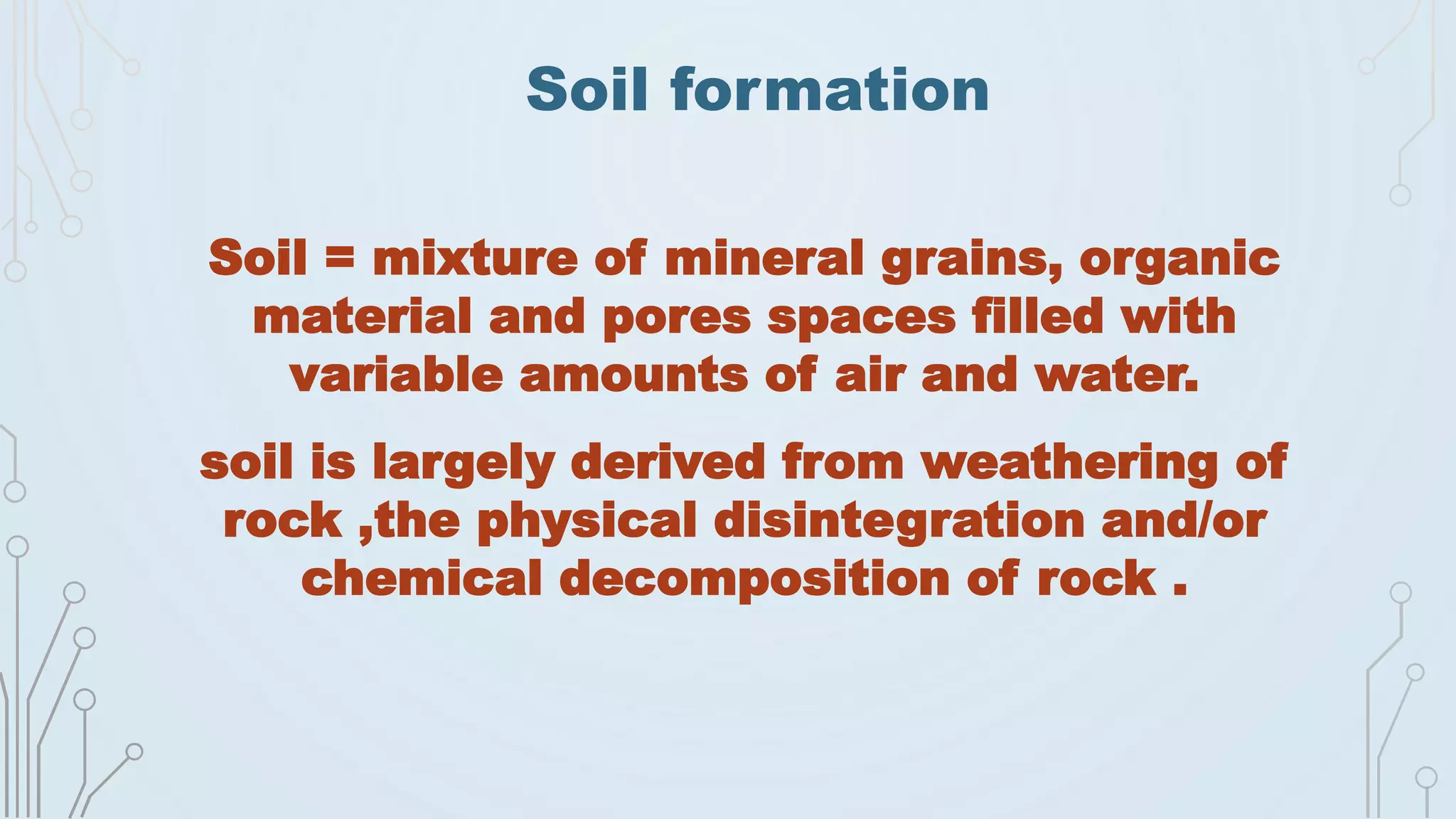 Soil formation

Soil = mixture of mineral grains, organic material and pores spaces filled with variable amounts of air and water.

soil is largely derived from weathering of rock ,the physical disintegration and/or chemical decomposition of rock .